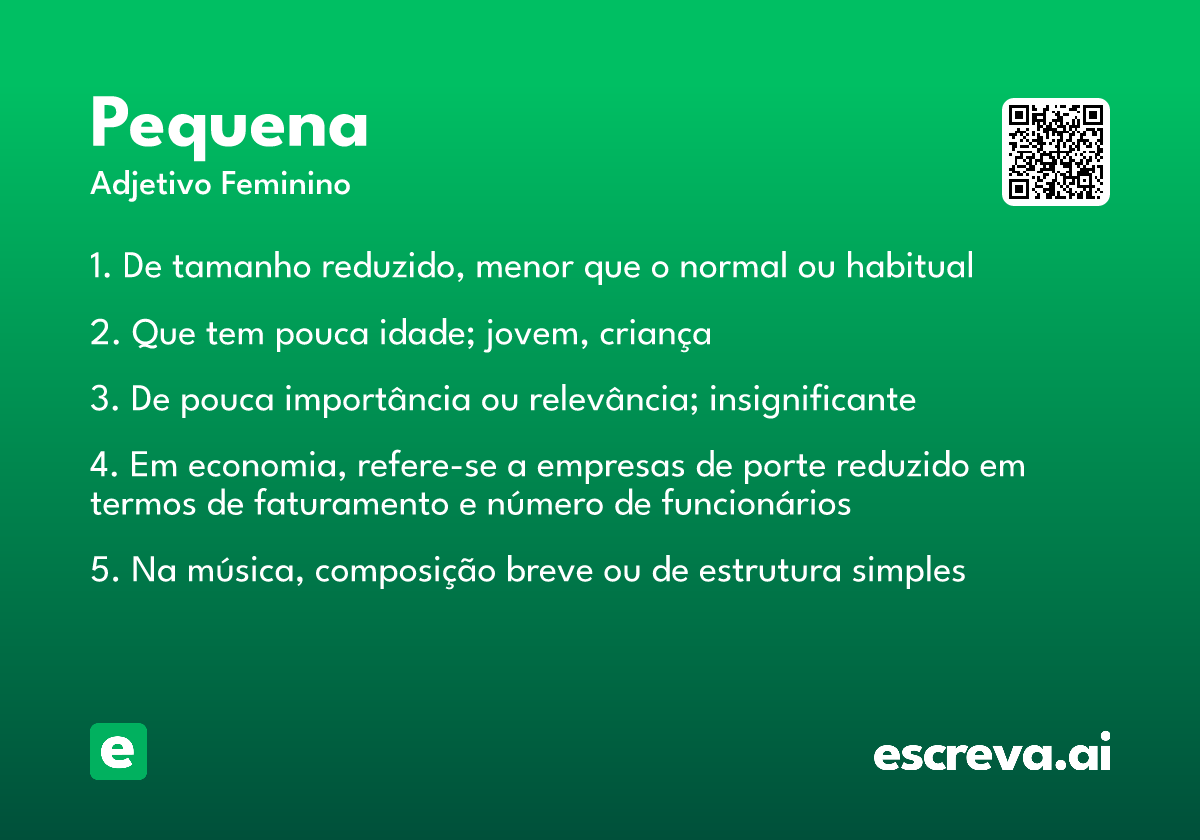 Pequena
Adjetivo Feminino

1. De tamanho reduzido, menor que o normal ou habitual

2. Que tem pouca idade; jovem, criança

3. De pouca importância ou relevância; insignificante

4. Em economia, refere-se a empresas de porte reduzido em termos de faturamento e número de funcionários

5. Na música, composição breve ou de estrutura simples

e

escreva.ai